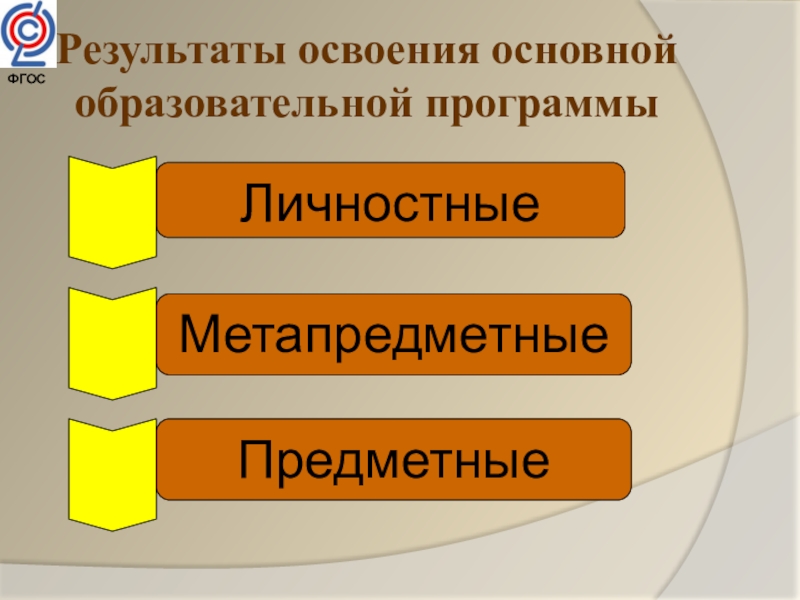 ФГОС

Результаты освоения основной образовательной программы

Личностные

Метапредметные

Предметные